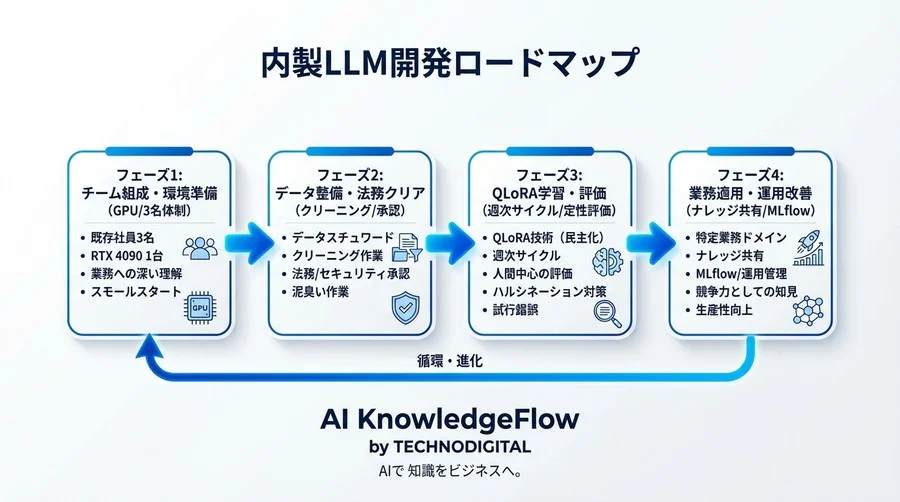 内製LLM開発ロードマップ

フェーズ1:
チーム組成・環境準備
(GPU/3名体制)

• 既存社員3名
• RTX 4090 1台
• 業務への深い理解
• スモールスタート

GPU

フェーズ2:
データ整備・法務クリア
(クリーニング/承認)

• データスチュワード
• クリーニング作業
• 法務/セキュリティ承認
• 泥臭い作業

フェーズ3:
QLoRA学習・評価
(週次サイクル/定性評価)

• QLoRA技術(民主化)
• 週次サイクル
• 人間中心の評価
• ハルシネーション対策
• 試行錯誤

フェーズ4:
業務適用・運用改善
(ナレッジ共有/MLflow)

• 特定業務ドメイン
• ナレッジ共有
• MLflow/運用管理
• 競争力としての知見
• 生産性向上

循環・進化

AI KnowledgeFlow
by TECHNODIGITAL
AIで 知識をビジネスへ。